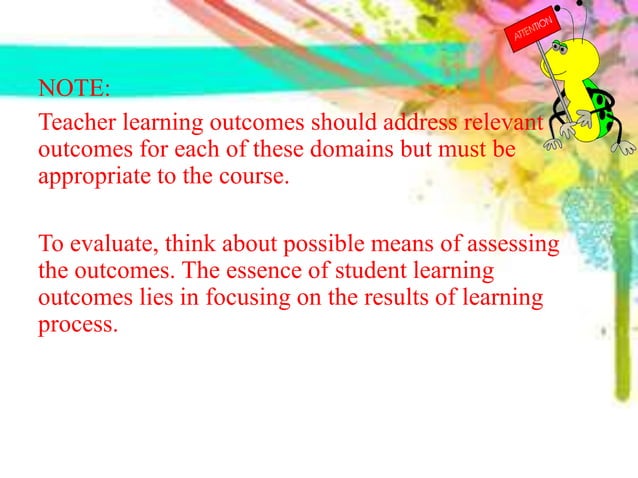 ATTENTION

NOTE:

Teacher learning outcomes should address relevant outcomes for each of these domains but must be appropriate to the course.

To evaluate, think about possible means of assessing the outcomes. The essence of student learning outcomes lies in focusing on the results of learning process.